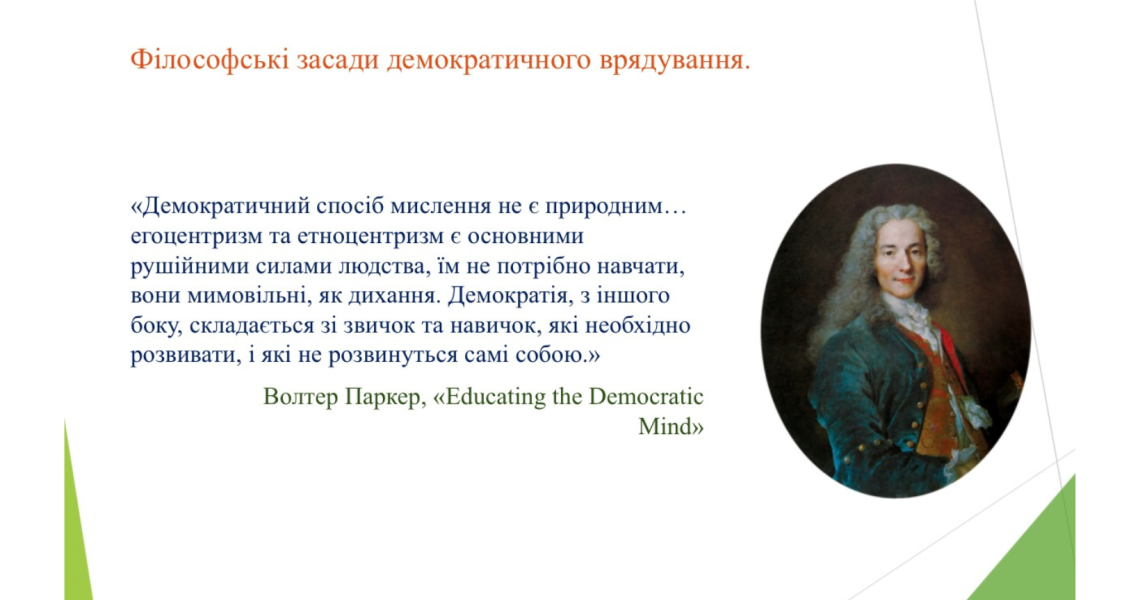 Філософські засади демократичного врядування.

«Демократичний спосіб мислення не є природним… егоцентризм та етноцентризм є основними рушійними силами людства, їм не потрібно навчати, вони мимовільні, як дихання. Демократія, з іншого боку, складається зі звичок та навичок, які необхідно розвивати, і які не розвинуться самі собою.»

Волтер Паркер, «Educating the Democratic Mind»